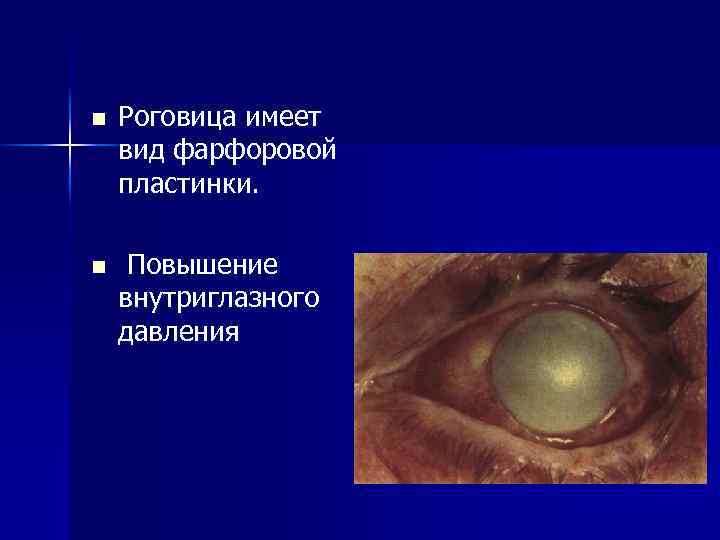 ■ Роговица имеет вид фарфоровой пластинки.

■ Повышение внутриглазного давления